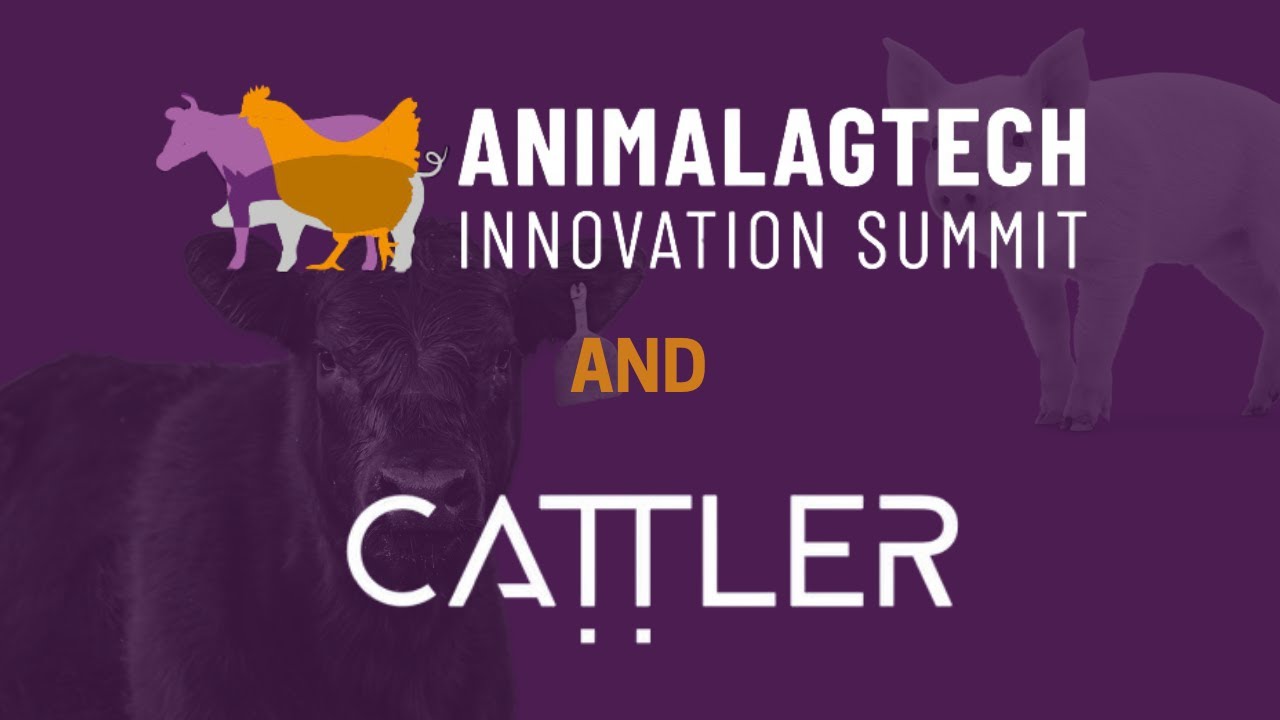 ANIMALAGTECH
INNOVATION SUMMIT

AND

CATTLER